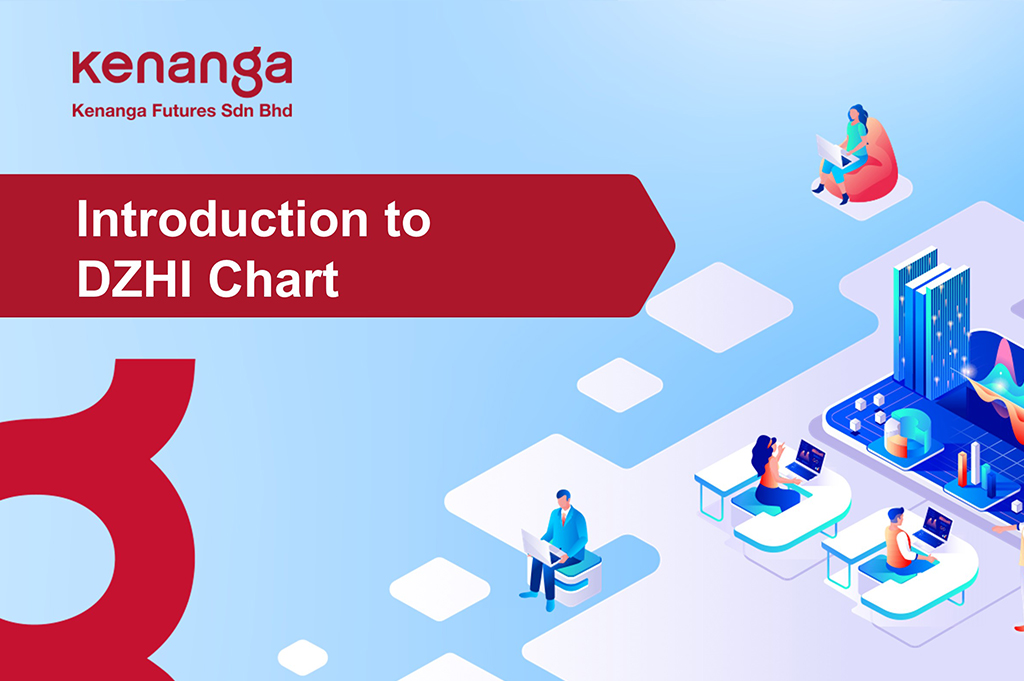 kenanga
Kenanga Futures Sdn Bhd

Introduction to DZHI Chart